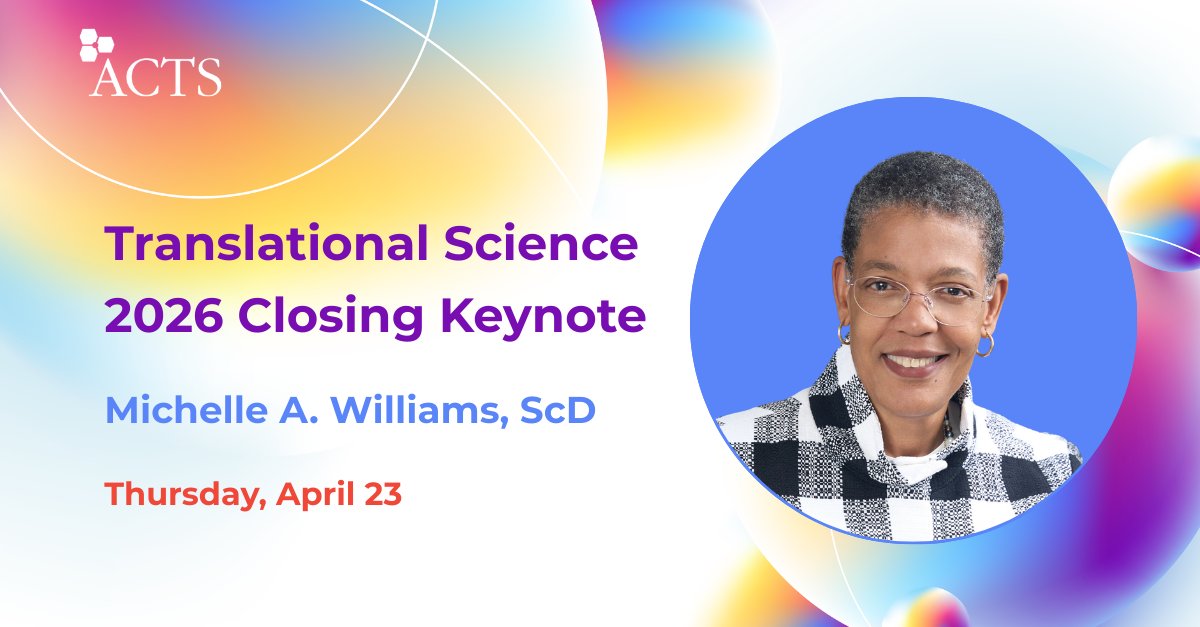 ACTS

Translational Science 2026 Closing Keynote

Michelle A. Williams, ScD

Thursday, April 23